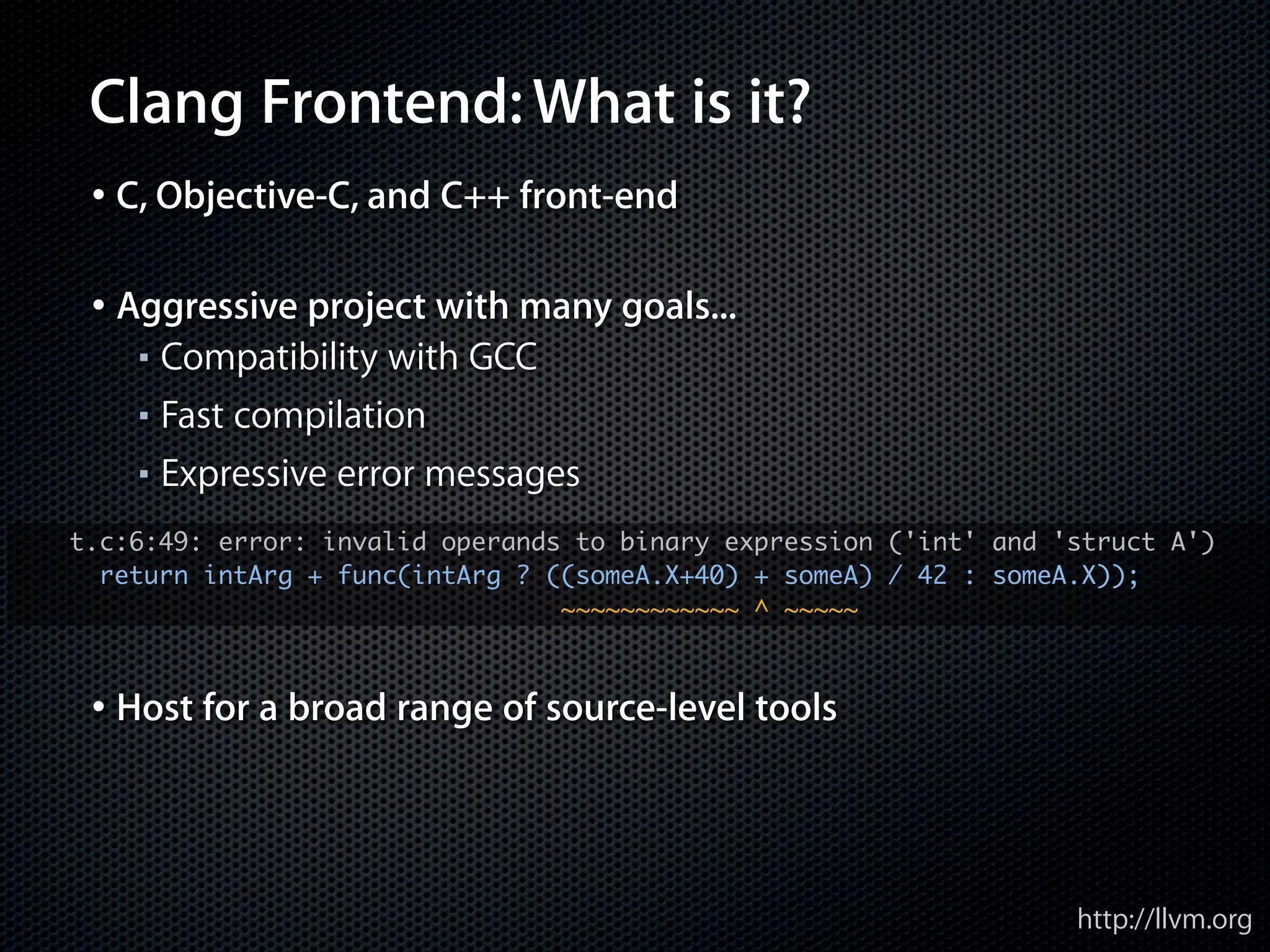 Clang Frontend: What is it?

• C, Objective-C, and C++ front-end

• Aggressive project with many goals...
▪ Compatibility with GCC
▪ Fast compilation
▪ Expressive error messages

t.c:6:49: error: invalid operands to binary expression ('int' and 'struct A')
return intArg + func(intArg ? ((someA.X+40) + someA) / 42 : someA.X));
~~~~~~~~~~~~ ^ ~~~~~

• Host for a broad range of source-level tools

http://llvm.org